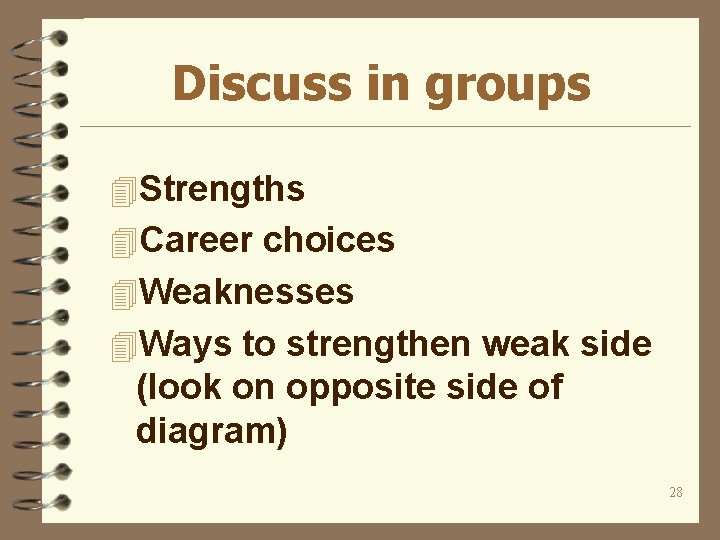 Discuss in groups

Strengths
Career choices
Weaknesses
Ways to strengthen weak side (look on opposite side of diagram)

28